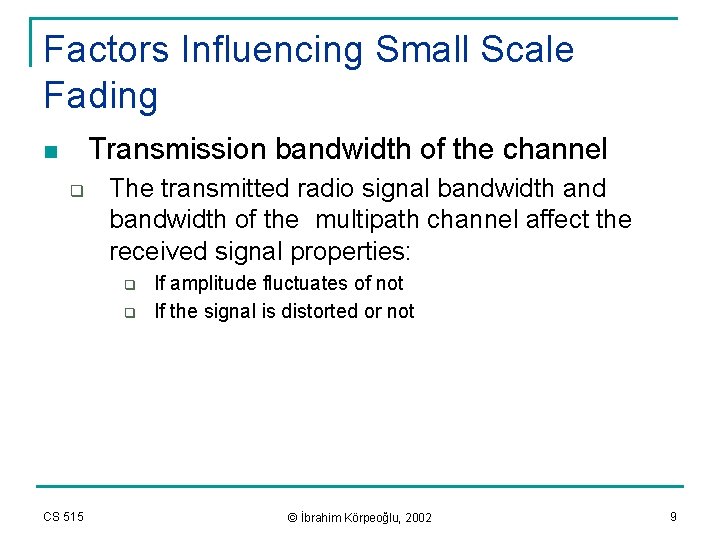 Factors Influencing Small Scale Fading

Transmission bandwidth of the channel

The transmitted radio signal bandwidth and bandwidth of the multipath channel affect the received signal properties:

If amplitude fluctuates of not

If the signal is distorted or not

CS 515

© İbrahim Körpeoğlu, 2002

9